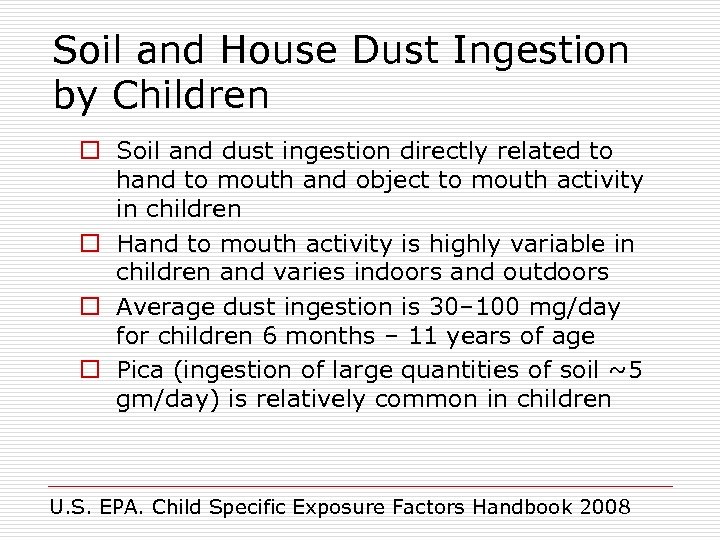 Soil and House Dust Ingestion by Children

□ Soil and dust ingestion directly related to hand to mouth and object to mouth activity in children

□ Hand to mouth activity is highly variable in children and varies indoors and outdoors

□ Average dust ingestion is 30–100 mg/day for children 6 months – 11 years of age

□ Pica (ingestion of large quantities of soil ~5 gm/day) is relatively common in children

U.S. EPA. Child Specific Exposure Factors Handbook 2008